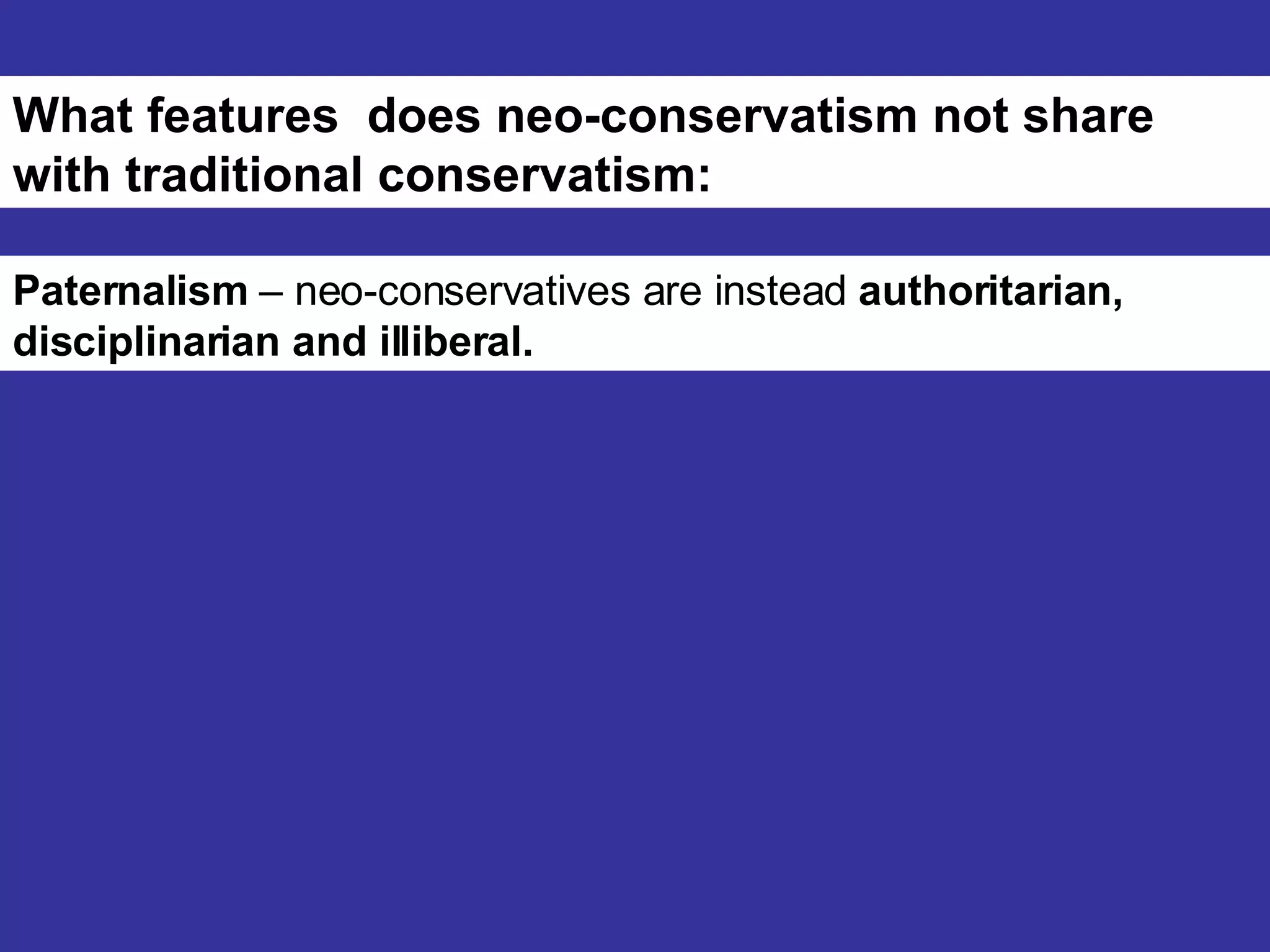 What features  does neo-conservatism not share with traditional conservatism:

Paternalism – neo-conservatives are instead authoritarian, disciplinarian and illiberal.